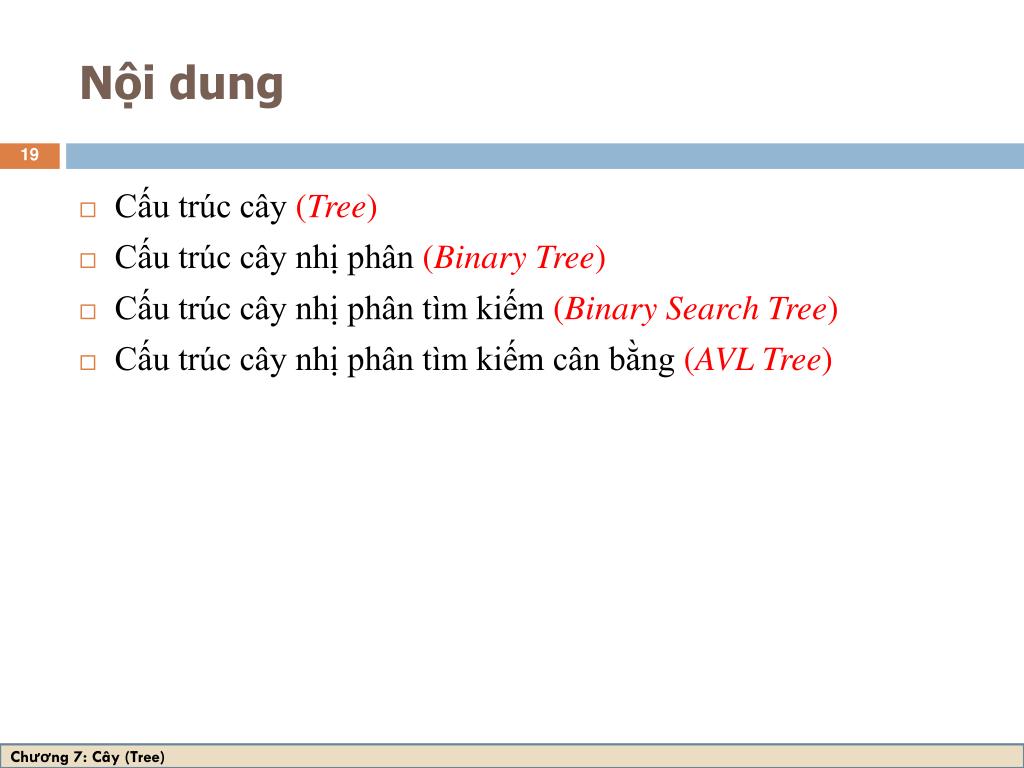 Nội dung

19

□ Cấu trúc cây (Tree)
□ Cấu trúc cây nhị phân (Binary Tree)
□ Cấu trúc cây nhị phân tìm kiếm (Binary Search Tree)
□ Cấu trúc cây nhị phân tìm kiếm cân bằng (AVL Tree)

Chương 7: Cây (Tree)